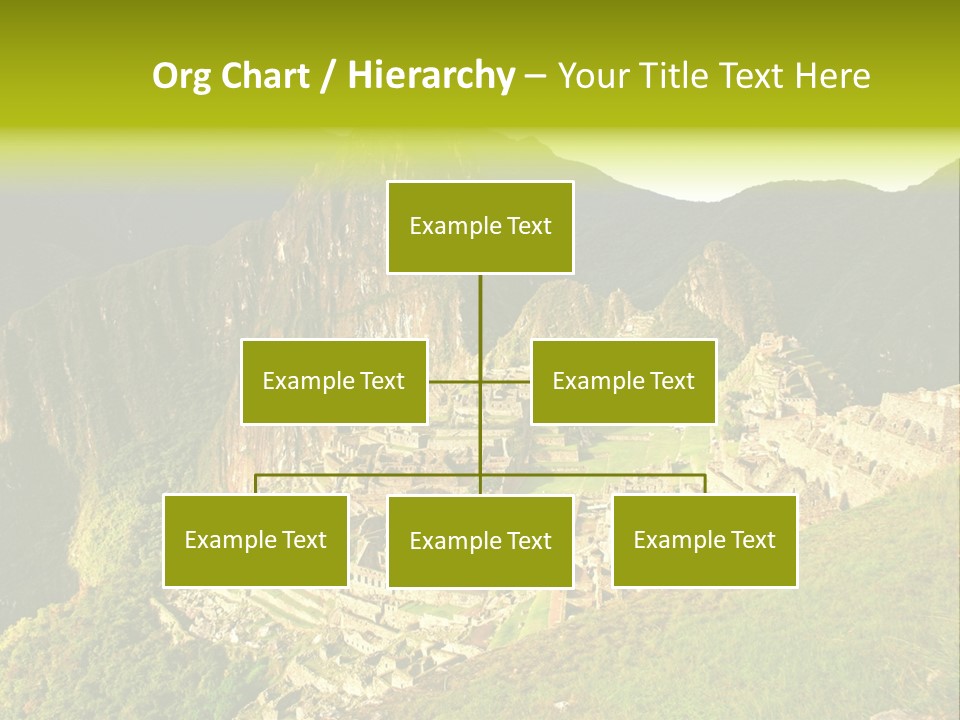 Org Chart / Hierarchy – Your Title Text Here

Example Text

Example Text

Example Text

Example Text

Example Text

Example Text